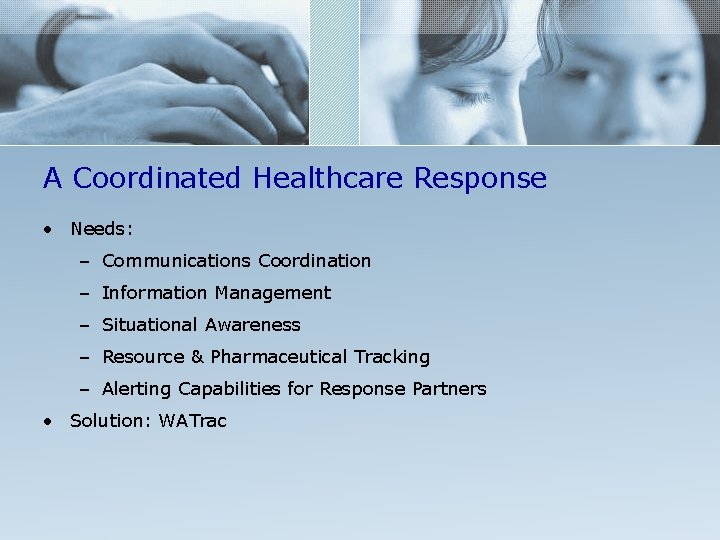 A Coordinated Healthcare Response

• Needs:
  – Communications Coordination
  – Information Management
  – Situational Awareness
  – Resource & Pharmaceutical Tracking
  – Alerting Capabilities for Response Partners
• Solution: WATrac